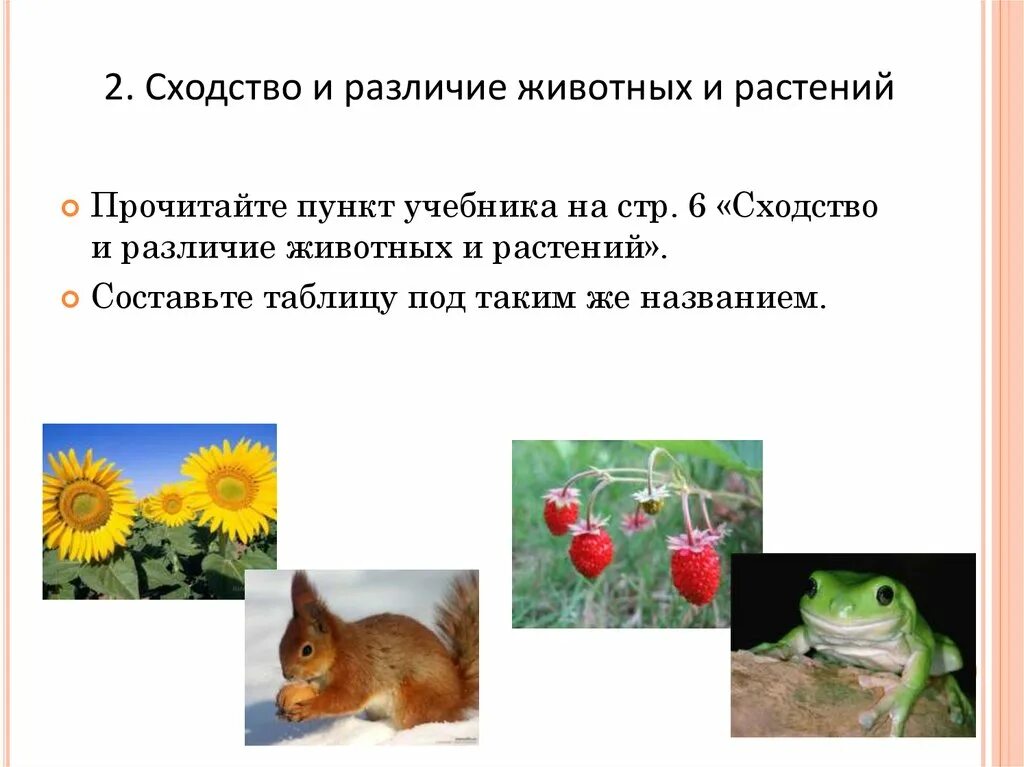 2. Сходство и различие животных и растений

Прочитайте пункт учебника на стр. 6 «Сходство и различие животных и растений».

Составьте таблицу под таким же названием.